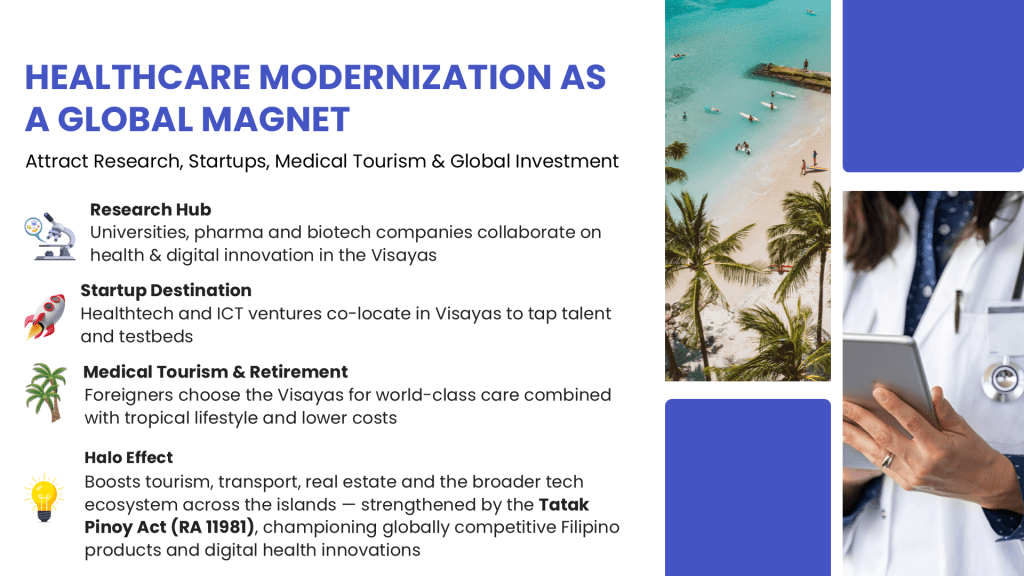 HEALTHCARE MODERNIZATION AS A GLOBAL MAGNET

Attract Research, Startups, Medical Tourism & Global Investment

Research Hub
Universities, pharma and biotech companies collaborate on health & digital innovation in the Visayas

Startup Destination
Healthtech and ICT ventures co-locate in Visayas to tap talent and testbeds

Medical Tourism & Retirement
Foreigners choose the Visayas for world-class care combined with tropical lifestyle and lower costs

Halo Effect
Boosts tourism, transport, real estate and the broader tech ecosystem across the islands — strengthened by the Tatak Pinoy Act (RA 11981), championing globally competitive Filipino products and digital health innovations